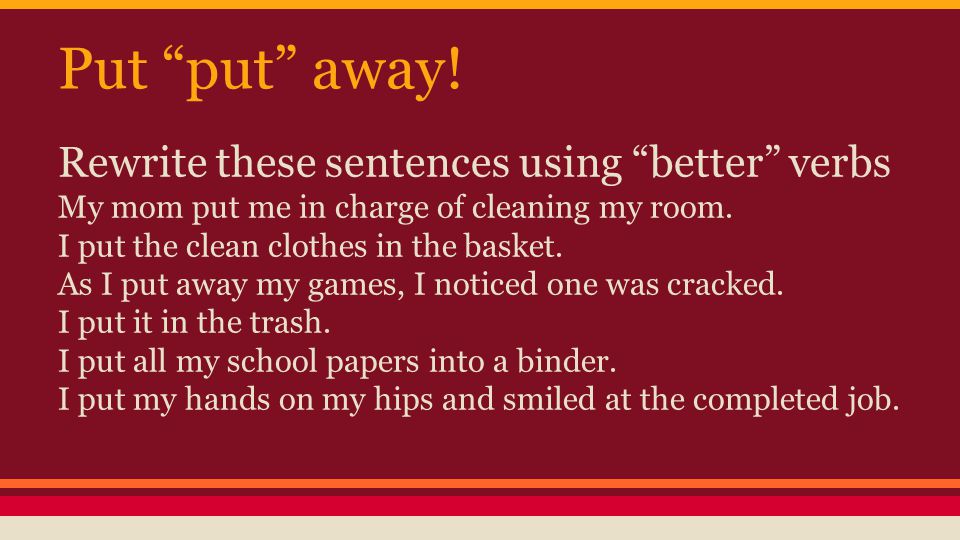 Put “put” away!

Rewrite these sentences using “better” verbs
My mom put me in charge of cleaning my room.
I put the clean clothes in the basket.
As I put away my games, I noticed one was cracked.
I put it in the trash.
I put all my school papers into a binder.
I put my hands on my hips and smiled at the completed job.